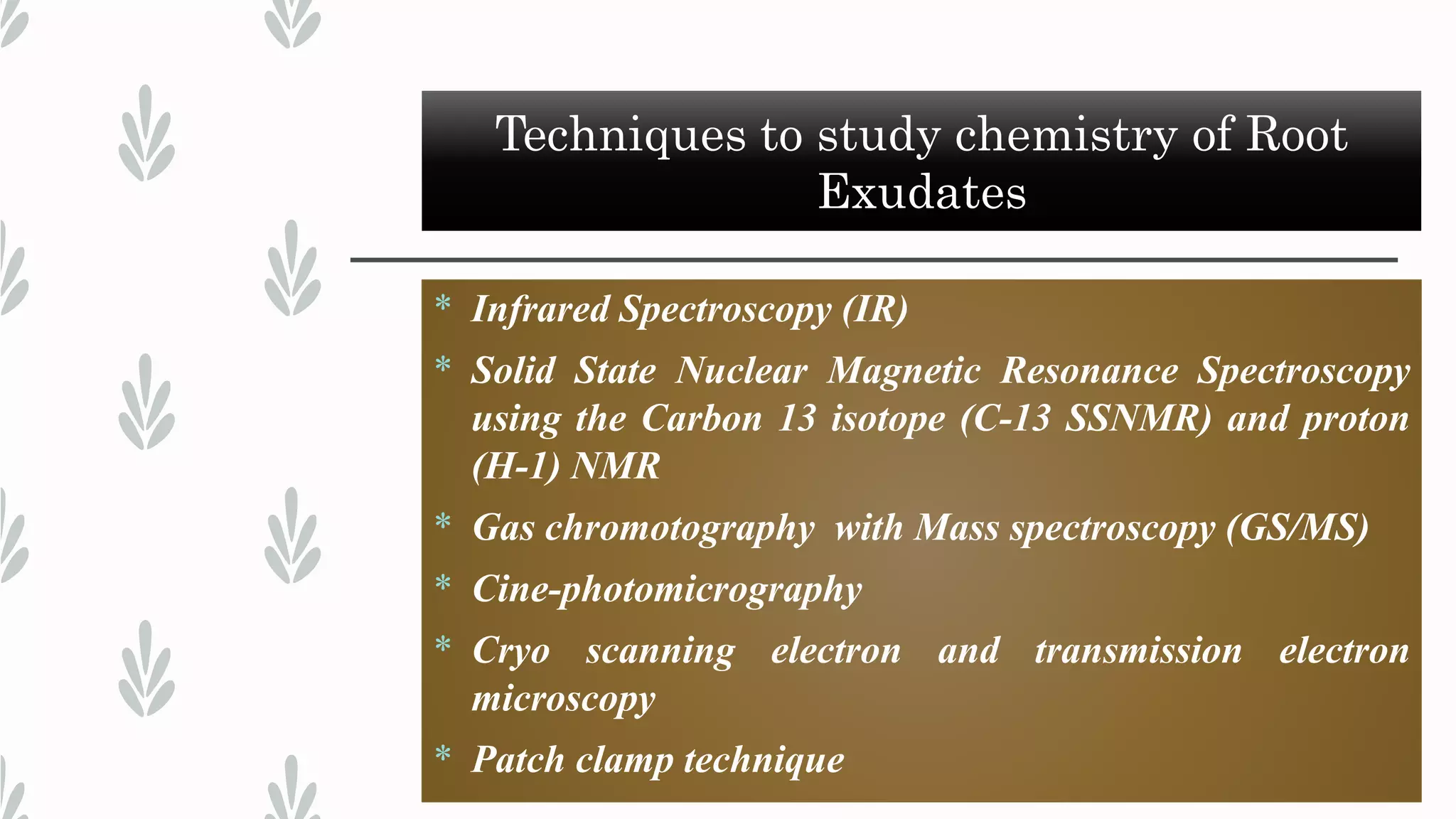 Techniques to study chemistry of Root Exudates

* Infrared Spectroscopy (IR)
* Solid State Nuclear Magnetic Resonance Spectroscopy using the Carbon 13 isotope (C-13 SSNMR) and proton (H-1) NMR
* Gas chromotography with Mass spectroscopy (GS/MS)
* Cine-photomicrography
* Cryo scanning electron and transmission electron microscopy
* Patch clamp technique